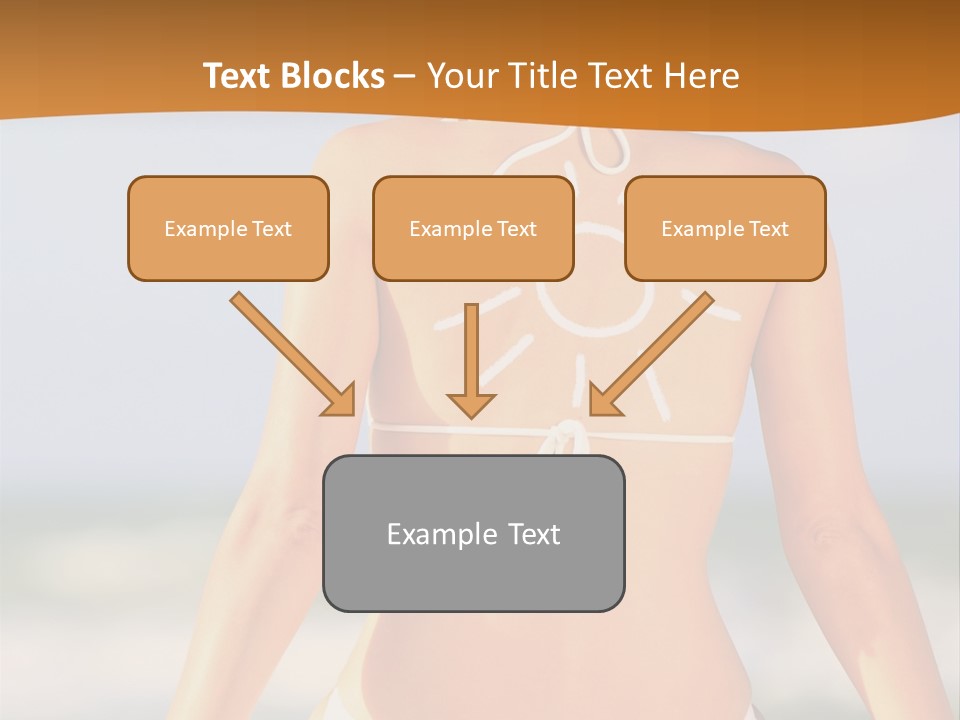 Text Blocks – Your Title Text Here

Example Text

Example Text

Example Text

Example Text